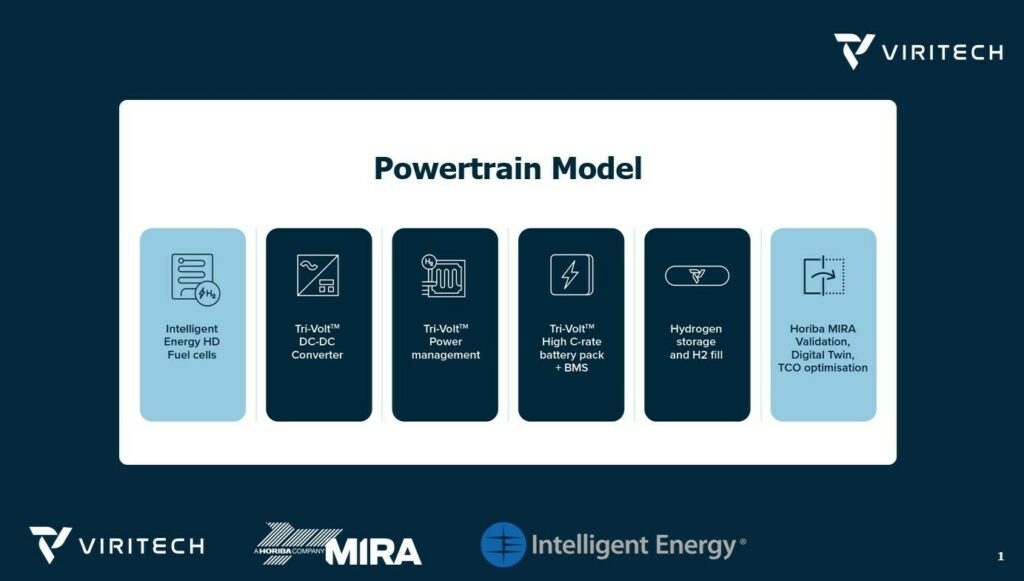 VIRITECH

Powertrain Model

$H_2$

Intelligent Energy HD Fuel cells

Tri-Volt™ DC-DC Converter

$H_2$

Tri-Volt™ Power management

Tri-Volt™ High C-rate battery pack + BMS

Hydrogen storage and H2 fill

Horiba MIRA Validation, Digital Twin, TCO optimisation

VIRITECH

A HORIBA COMPANY MIRA

Intelligent Energy®

1